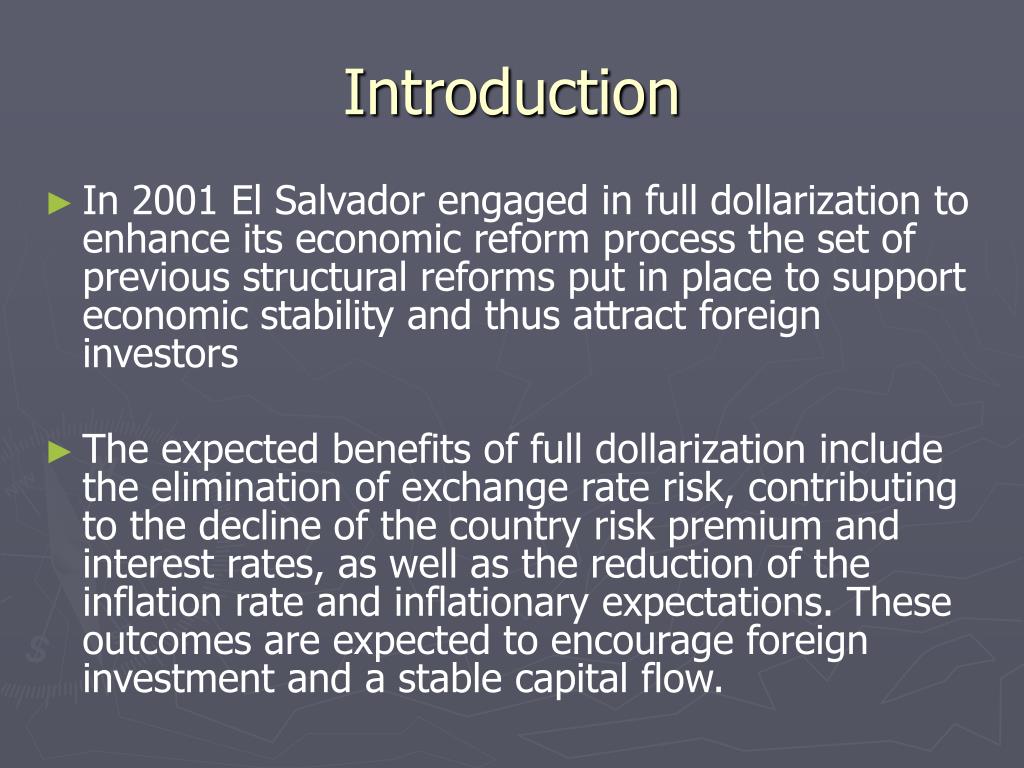 Introduction

► In 2001 El Salvador engaged in full dollarization to enhance its economic reform process the set of previous structural reforms put in place to support economic stability and thus attract foreign investors

► The expected benefits of full dollarization include the elimination of exchange rate risk, contributing to the decline of the country risk premium and interest rates, as well as the reduction of the inflation rate and inflationary expectations. These outcomes are expected to encourage foreign investment and a stable capital flow.